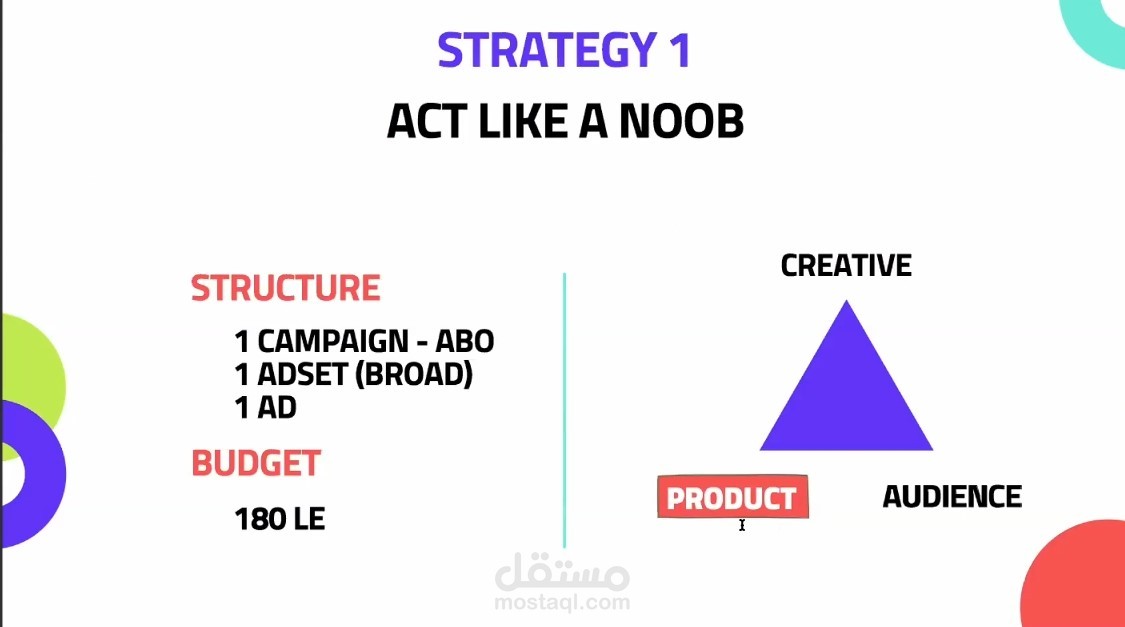 STRATEGY 1
ACT LIKE A NOOB

STRUCTURE
1 CAMPAIGN - ABO
1 ADSET (BROAD)
1 AD

BUDGET
180 LE

CREATIVE

PRODUCT

AUDIENCE

مستقل
mostaql.com